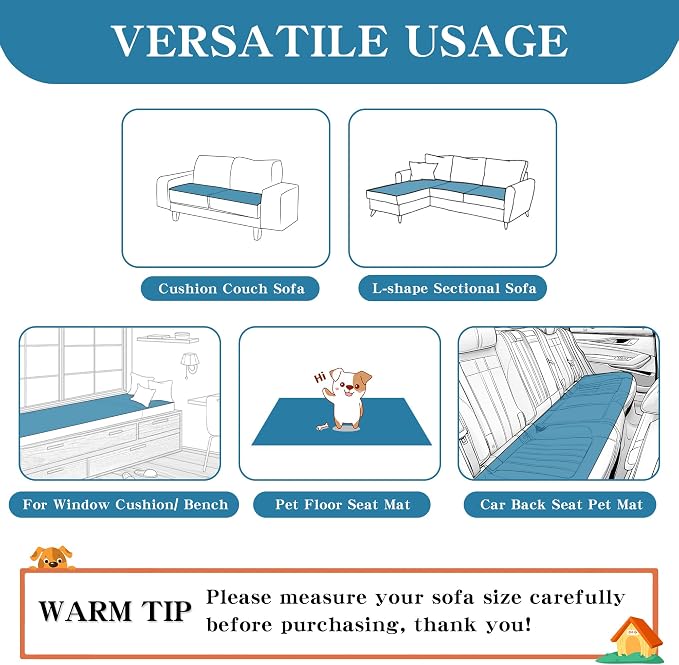 VERSATILE USAGE

Cushion Couch Sofa

L-shape Sectional Sofa

Hi

For Window Cushion/ Bench

Pet Floor Seat Mat

Car Back Seat Pet Mat

WARM TIP

Please measure your sofa size carefully before purchasing, thank you!